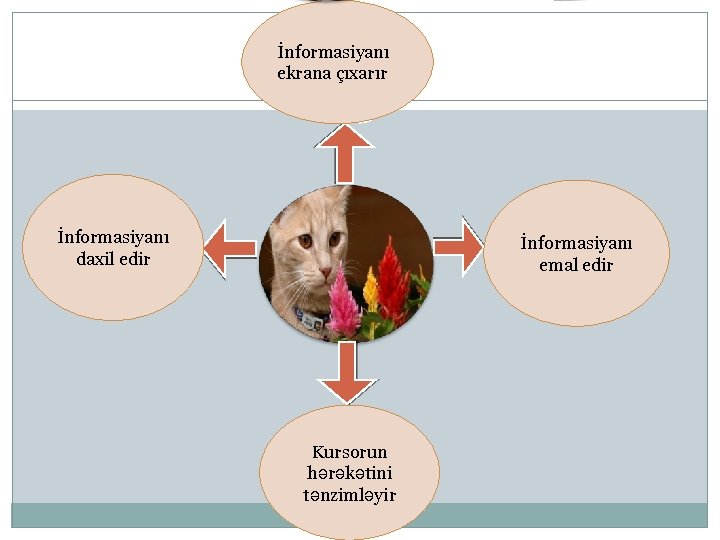 İnformasiyanı ekrana çıxarır

İnformasiyanı daxil edir

İnformasiyanı emal edir

Kursorun hərəkətini tənzimləyir